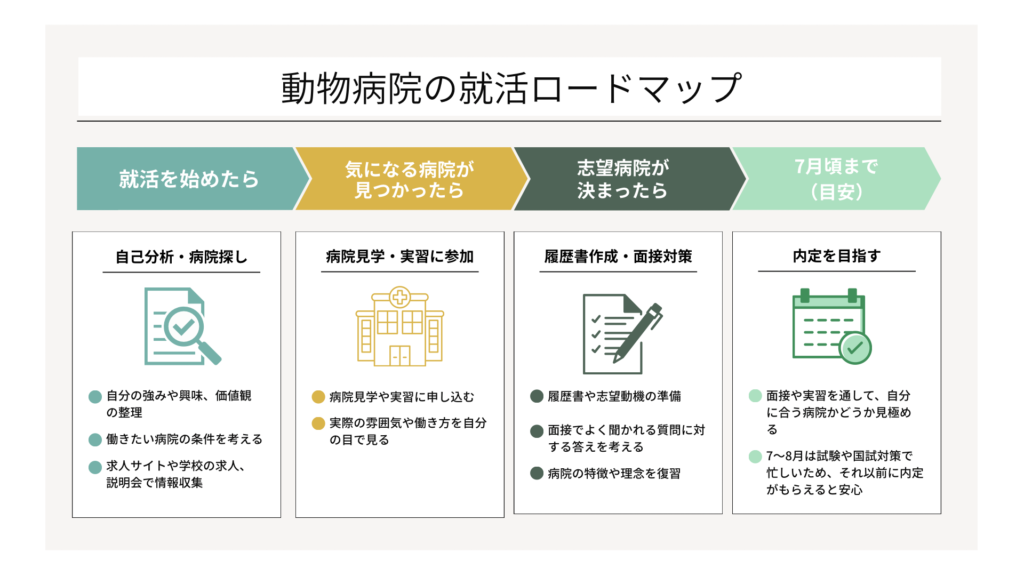 動物病院の就活ロードマップ

就活を始めたら

気になる病院が見つかったら

志望病院が決まったら

7月頃まで（目安）

自己分析・病院探し

自分の強みや興味、価値観の整理

働きたい病院の条件を考える

求人サイトや学校の求人、説明会で情報収集

病院見学・実習に参加

病院見学や実習に申し込む

実際の雰囲気や働き方を自分の目で見る

履歴書作成・面接対策

履歴書や志望動機の準備

面接でよく聞かれる質問に対する答えを考える

病院の特徴や理念を復習

内定を目指す

面接や実習を通して、自分に合う病院かどうか見極める

7〜8月は試験や国試対策で忙しいため、それ以前に内定がもらえると安心